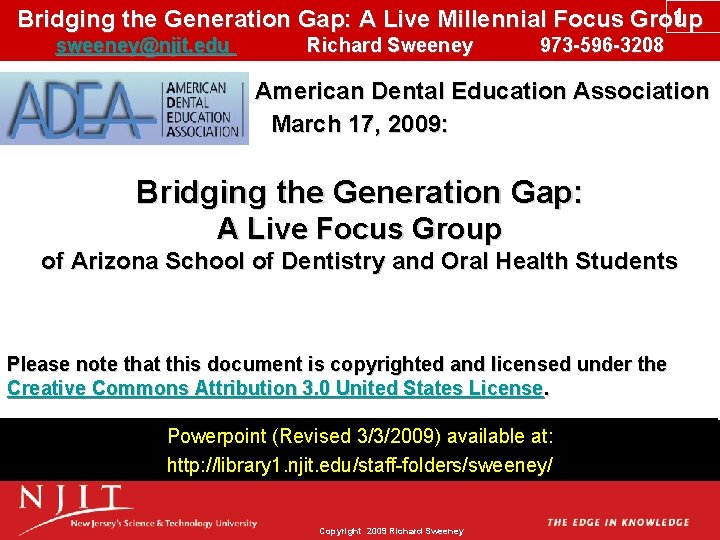 Bridging the Generation Gap: A Live Millennial Focus Group 1
sweeney@njit.edu Richard Sweeney 973-596-3208

ADEA AMERICAN DENTAL EDUCATION ASSOCIATION

American Dental Education Association
March 17, 2009:

Bridging the Generation Gap:
A Live Focus Group
of Arizona School of Dentistry and Oral Health Students

Please note that this document is copyrighted and licensed under the Creative Commons Attribution 3.0 United States License.

Powerpoint (Revised 3/3/2009) available at:
http://library1.njit.edu/staff-folders/sweeney/

NJIT
New Jersey's Science & Technology University

Copyright 2009 Richard Sweeney

THE EDGE IN KNOWLEDGE